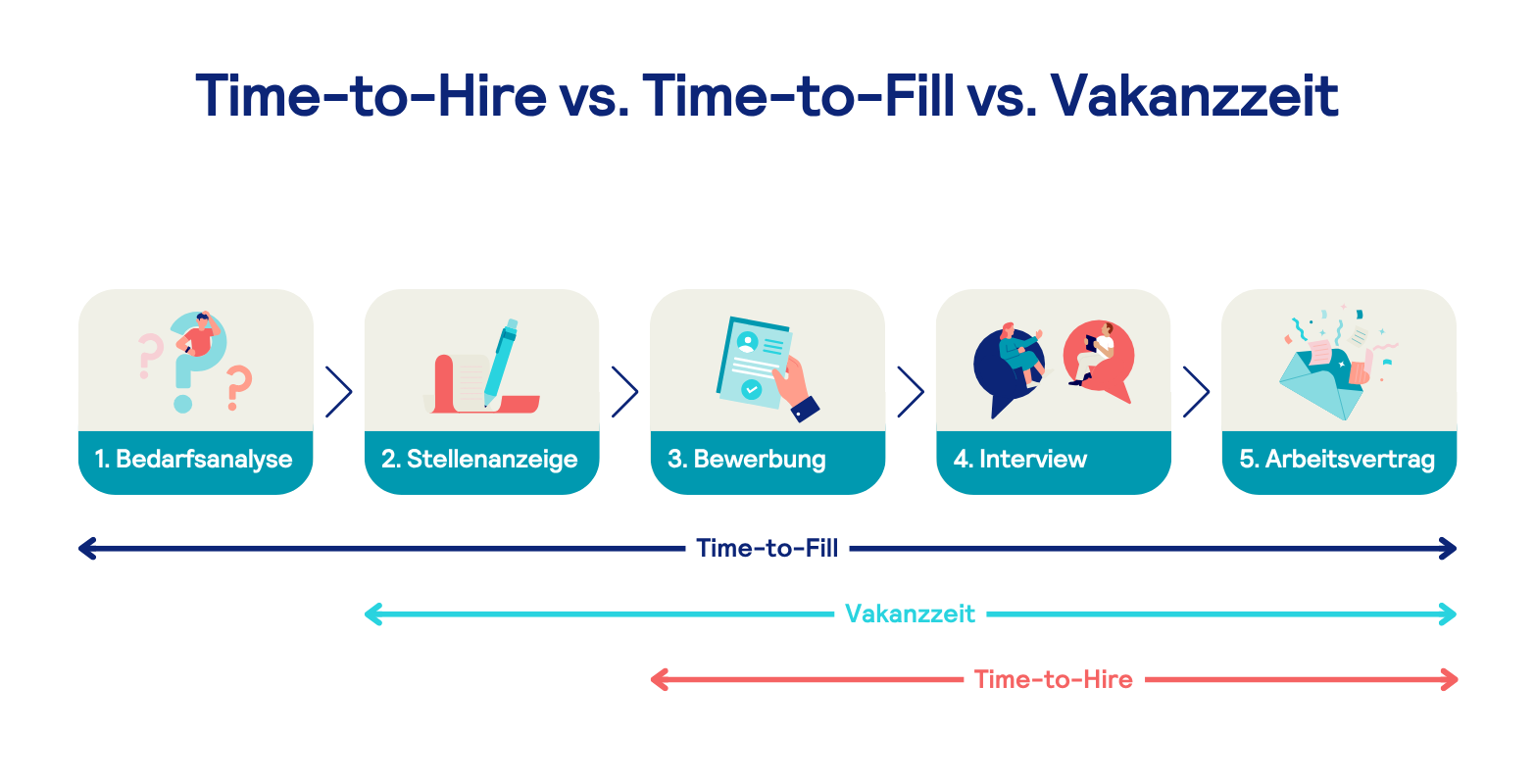 Time-to-Hire vs. Time-to-Fill vs. Vakanzzeit

1. Bedarfsanalyse

2. Stellenanzeige

3. Bewerbung

4. Interview

5. Arbeitsvertrag

Time-to-Fill

Vakanzzeit

Time-to-Hire